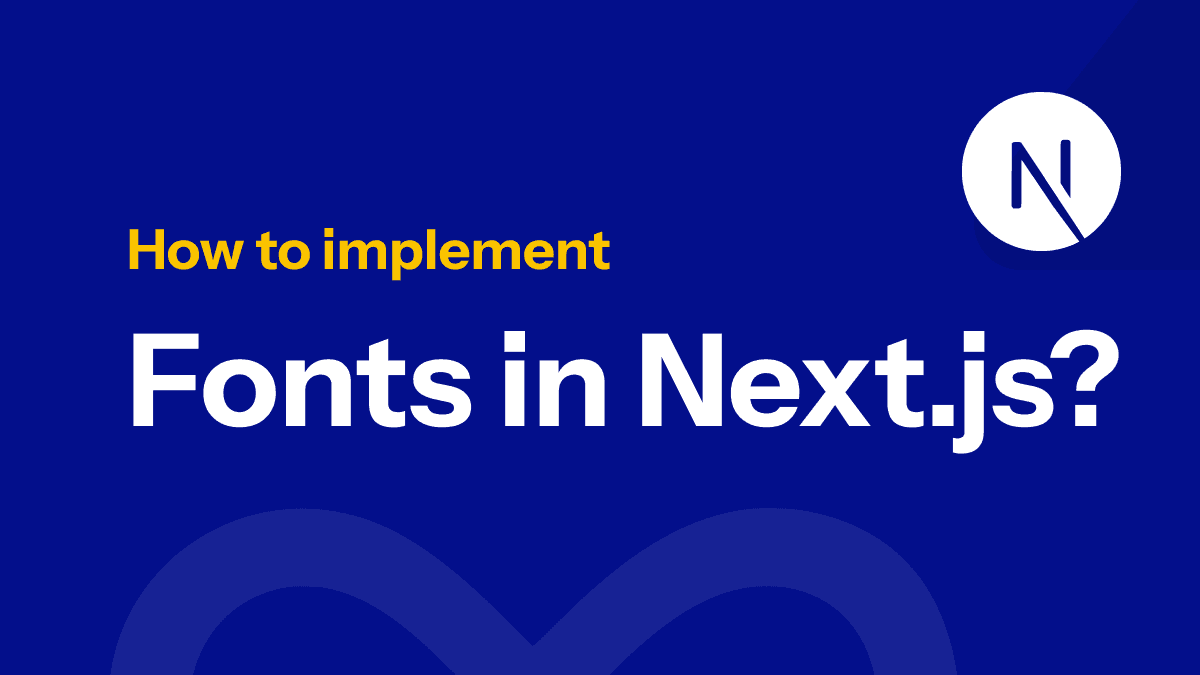 N

How to implement

Fonts in Next.js?